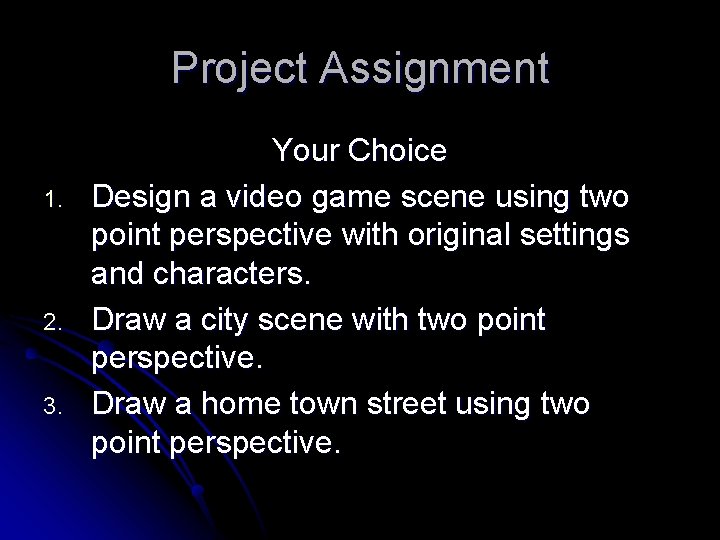 Project Assignment

Your Choice

1. Design a video game scene using two point perspective with original settings and characters.
2. Draw a city scene with two point perspective.
3. Draw a home town street using two point perspective.